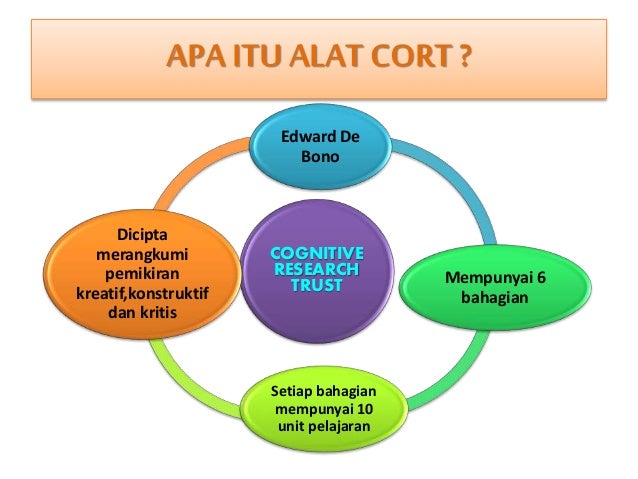 APA ITU ALAT CORT ?

COGNITIVE RESEARCH TRUST

Edward De Bono

Mempunyai 6 bahagian

Setiap bahagian mempunyai 10 unit pelajaran

Dicipta merangkumi pemikiran kreatif,konstruktif dan kritis